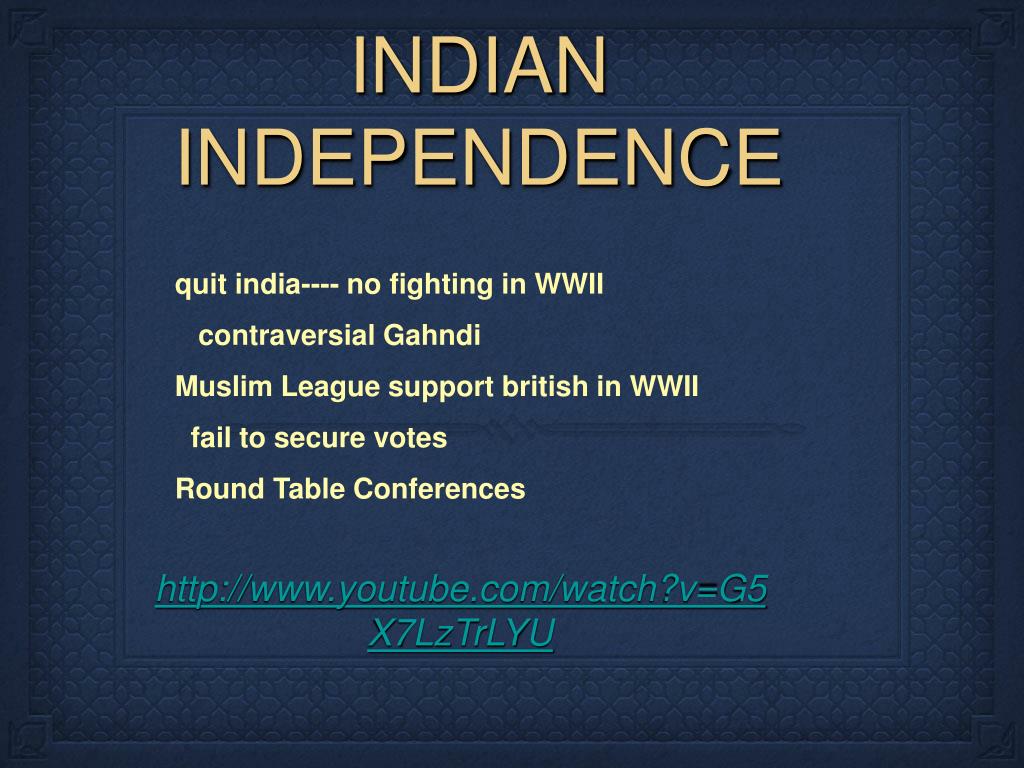 INDIAN INDEPENDENCE

quit india---- no fighting in WWII

contraversial Gahndi

Muslim League support british in WWII

fail to secure votes

Round Table Conferences

http://www.youtube.com/watch?v=G5X7LzTrLYU